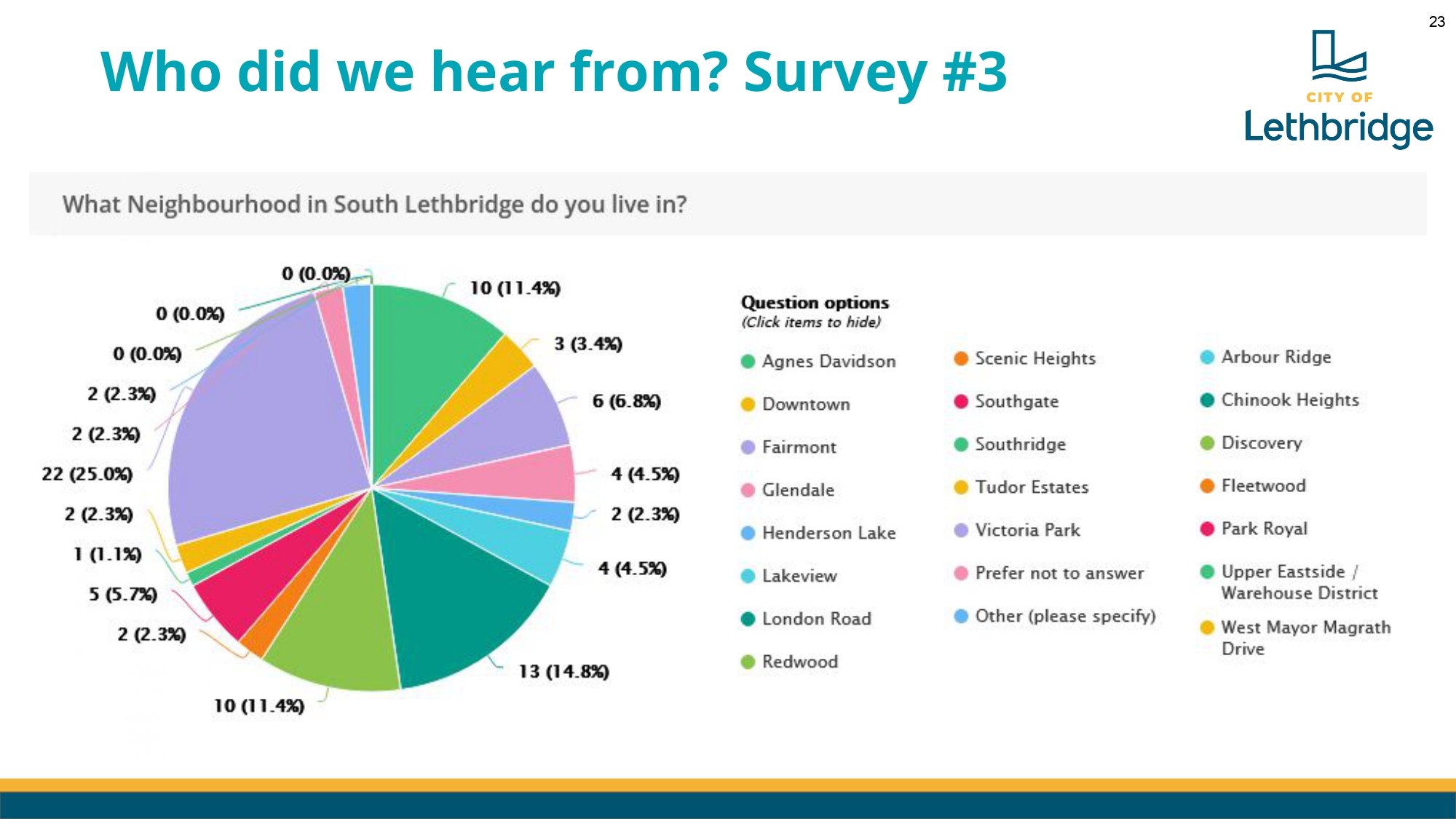 23

Who did we hear from? Survey #3

CITY OF
Lethbridge

What Neighbourhood in South Lethbridge do you live in?

0 (0.0%)
0 (0.0%)
0 (0.0%)
2 (2.3%)
2 (2.3%)
22 (25.0%)
2 (2.3%)
1 (1.1%)
5 (5.7%)
2 (2.3%)
10 (11.4%)
10 (11.4%)
3 (3.4%)
6 (6.8%)
4 (4.5%)
2 (2.3%)
4 (4.5%)
13 (14.8%)

Question options
(Click items to hide)

Agnes Davidson
Downtown
Fairmont
Glendale
Henderson Lake
Lakeview
London Road
Redwood

Scenic Heights
Southgate
Southridge
Tudor Estates
Victoria Park
Prefer not to answer
Other (please specify)

Arbour Ridge
Chinook Heights
Discovery
Fleetwood
Park Royal
Upper Eastside / Warehouse District
West Mayor Magrath Drive